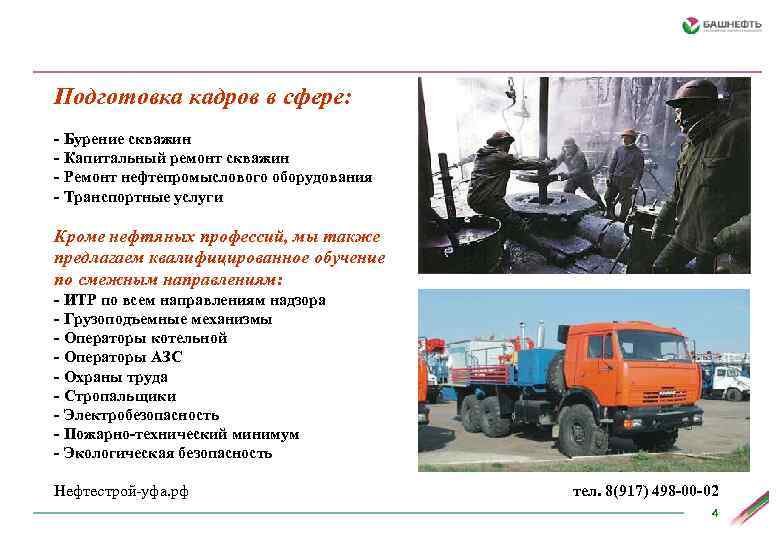 БАШНЕФТЬ

Подготовка кадров в сфере:

- Бурение скважин
- Капитальный ремонт скважин
- Ремонт нефтепромыслового оборудования
- Транспортные услуги

Кроме нефтяных профессий, мы также предлагаем квалифицированное обучение по смежным направлениям:

- ИТР по всем направлениям надзора
- Грузоподъемные механизмы
- Операторы котельной
- Операторы АЗС
- Охраны труда
- Стропальщики
- Электробезопасность
- Пожарно-технический минимум
- Экологическая безопасность

Нефтестрой-уфа.рф

тел. 8(917) 498-00-02

4